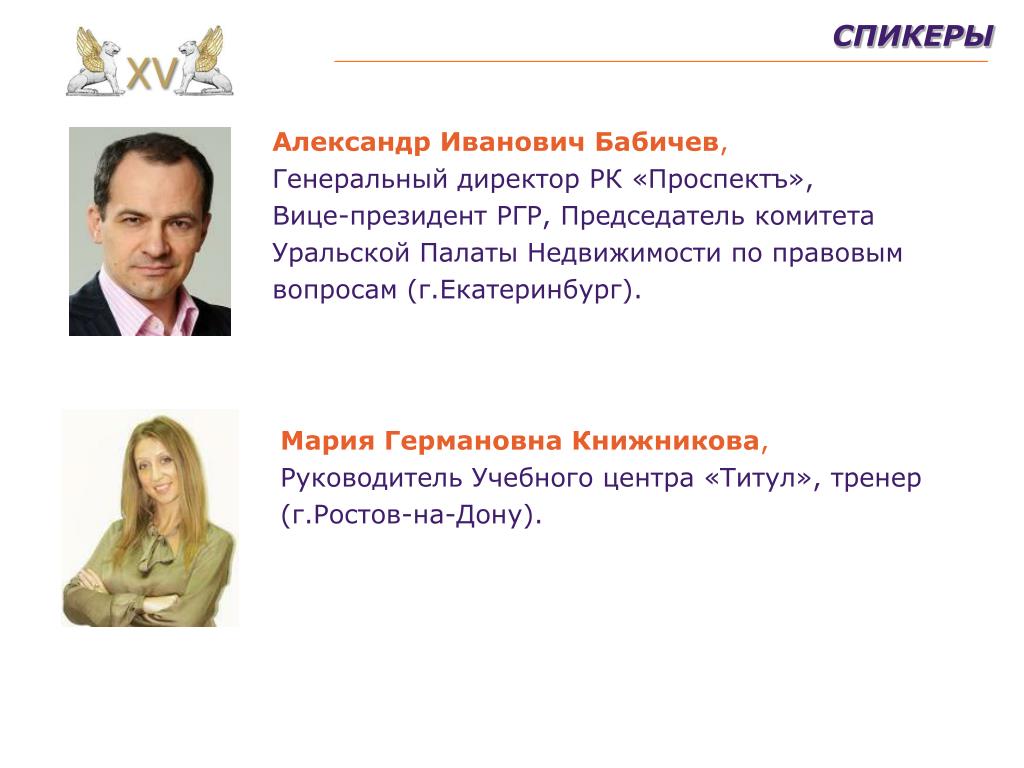 XV

СПИКЕРЫ

Александр Иванович Бабичев, Генеральный директор РК «Проспектъ», Вице-президент РГР, Председатель комитета Уральской Палаты Недвижимости по правовым вопросам (г.Екатеринбург).

Мария Германовна Книжникова, Руководитель Учебного центра «Титул», тренер (г.Ростов-на-Дону).